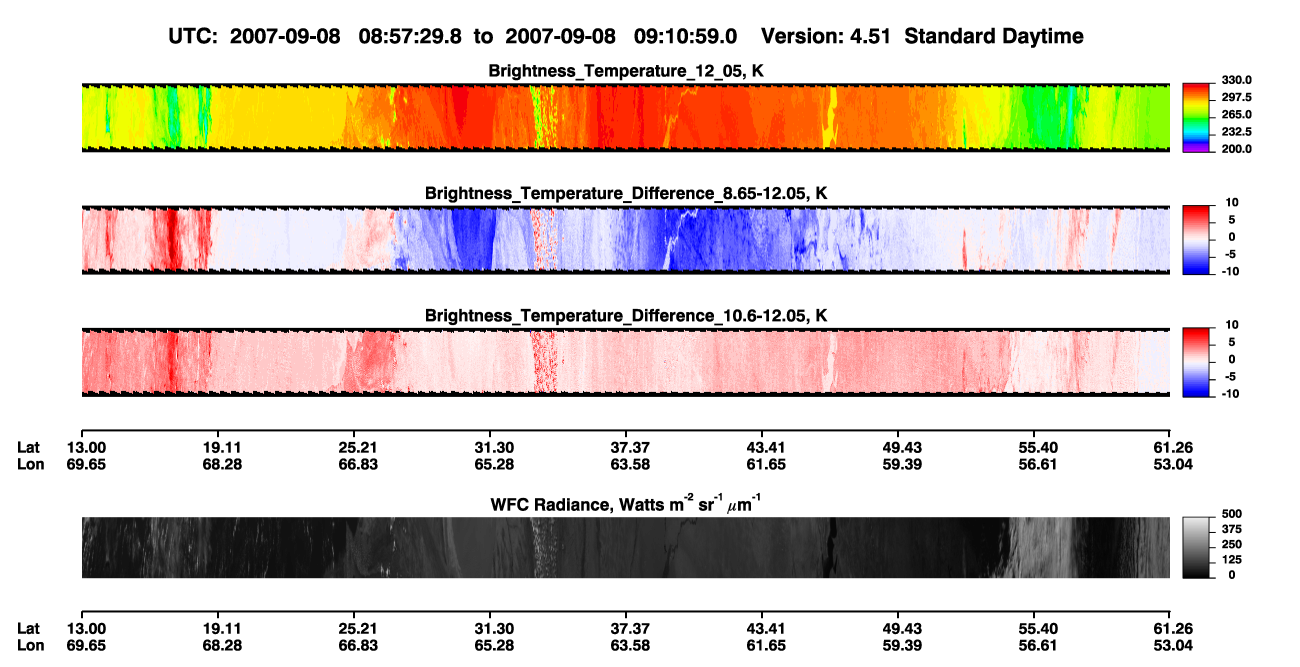 UTC: 2007-09-08 08:57:29.8 to 2007-09-08 09:10:59.0 Version: 4.51 Standard Daytime

Brightness_Temperature_12_05, K

330.0
297.5
265.0
232.5
200.0

Brightness_Temperature_Difference_8.65-12.05, K

10
5
0
-5
-10

Brightness_Temperature_Difference_10.6-12.05, K

10
5
0
-5
-10

| Lat | 13.00 | 19.11 | 25.21 | 31.30 | 37.37 | 43.41 | 49.43 | 55.40 | 61.26 |
|---|---|---|---|---|---|---|---|---|---|
| Lon | 69.65 | 68.28 | 66.83 | 65.28 | 63.58 | 61.65 | 59.39 | 56.61 | 53.04 |

WFC Radiance, Watts $m^{-2}$ $sr^{-1}$ $\mu m^{-1}$

500
375
250
125
0

| Lat | 13.00 | 19.11 | 25.21 | 31.30 | 37.37 | 43.41 | 49.43 | 55.40 | 61.26 |
|---|---|---|---|---|---|---|---|---|---|
| Lon | 69.65 | 68.28 | 66.83 | 65.28 | 63.58 | 61.65 | 59.39 | 56.61 | 53.04 |